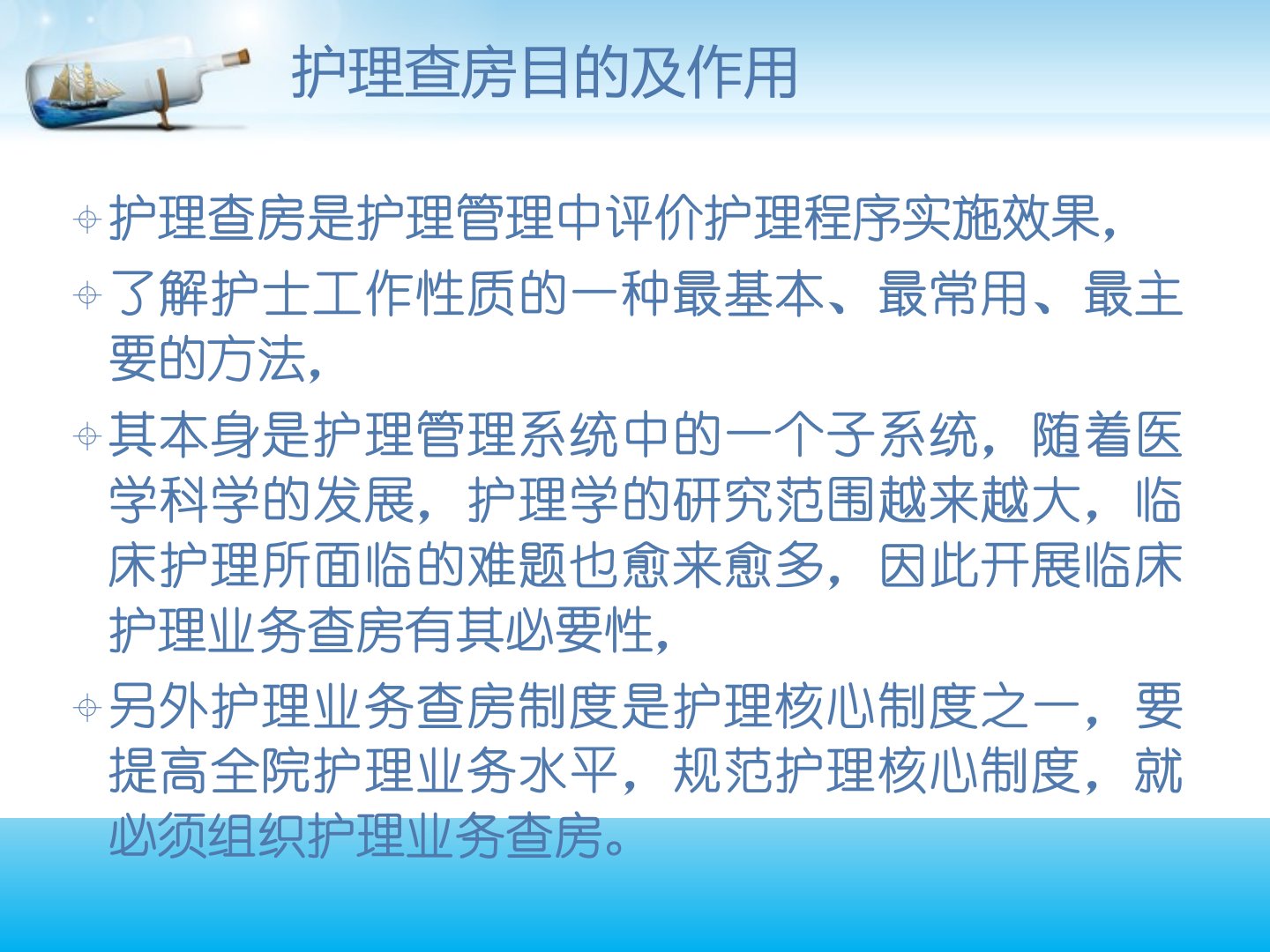 护理查房目的及作用

护理查房是护理管理中评价护理程序实施效果，

了解护士工作性质的一种最基本、最常用、最主要的方法，

其本身是护理管理系统中的一个子系统，随着医学科学的发展，护理学的研究范围越来越大，临床护理所面临的难题也愈来愈多，因此开展临床护理业务查房有其必要性，

另外护理业务查房制度是护理核心制度之一，要提高全院护理业务水平，规范护理核心制度，就必须组织护理业务查房。